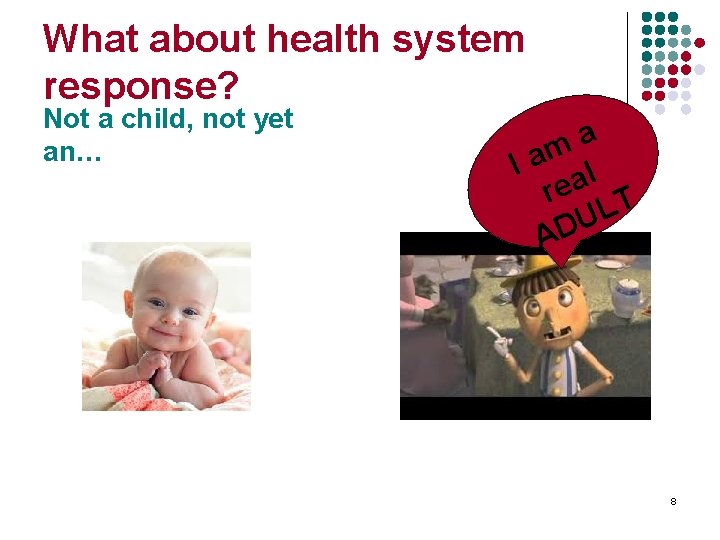 What about health system response?

Not a child, not yet an…

I am a real ADULT

8